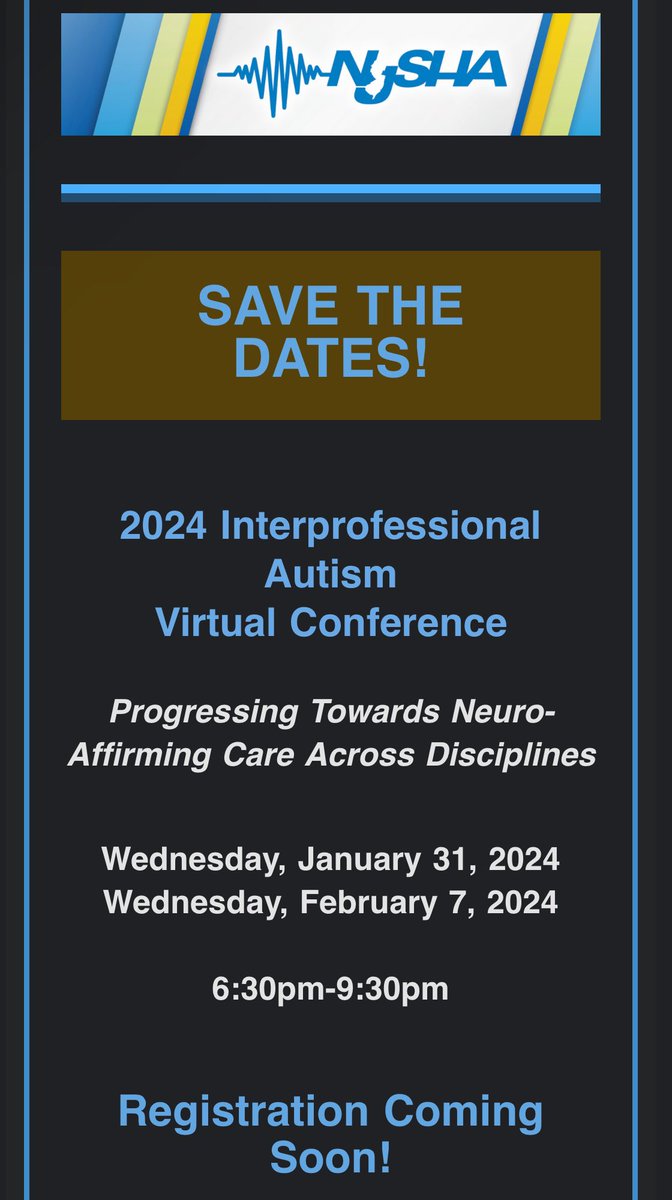 NJSHA

SAVE THE DATES!

2024 Interprofessional Autism Virtual Conference

Progressing Towards Neuro-Affirming Care Across Disciplines

Wednesday, January 31, 2024
Wednesday, February 7, 2024

6:30pm-9:30pm

Registration Coming Soon!